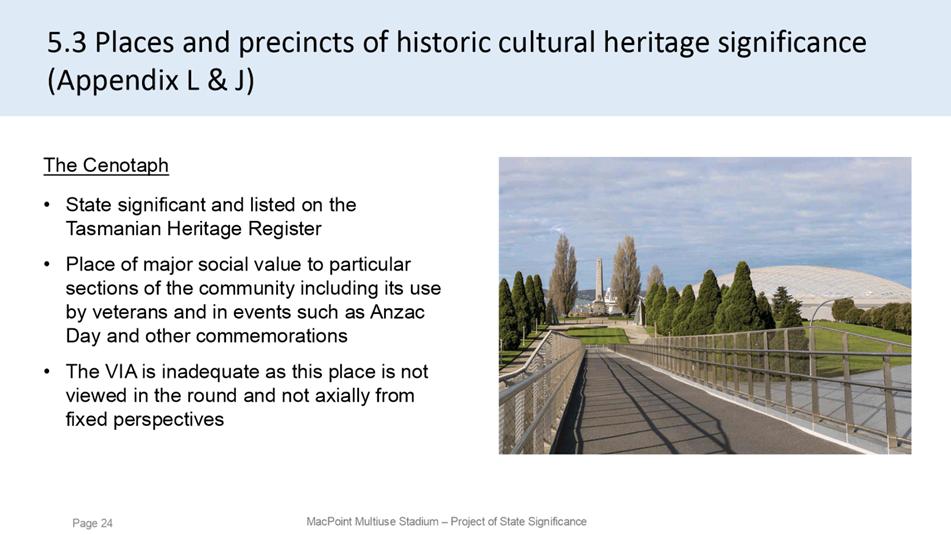 5.3 Places and precincts of historic cultural heritage significance (Appendix L & J)

The Cenotaph

• State significant and listed on the Tasmanian Heritage Register

• Place of major social value to particular sections of the community including its use by veterans and in events such as Anzac Day and other commemorations

• The VIA is inadequate as this place is not viewed in the round and not axially from fixed perspectives

Page 24

MacPoint Multiuse Stadium – Project of State Significance